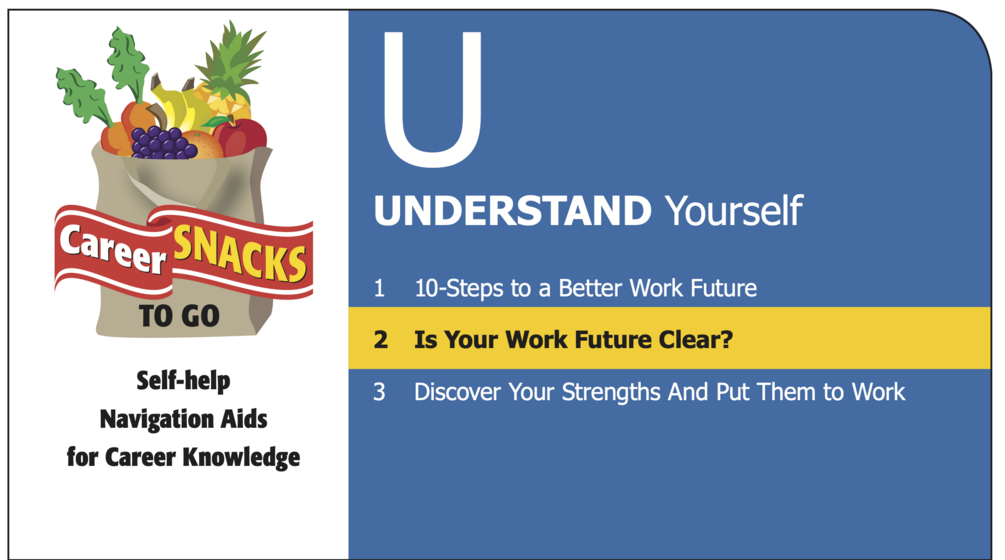 Career SNACKS TO GO

Self-help
Navigation Aids
for Career Knowledge

U

UNDERSTAND Yourself

1 10-Steps to a Better Work Future

2 Is Your Work Future Clear?

3 Discover Your Strengths And Put Them to Work